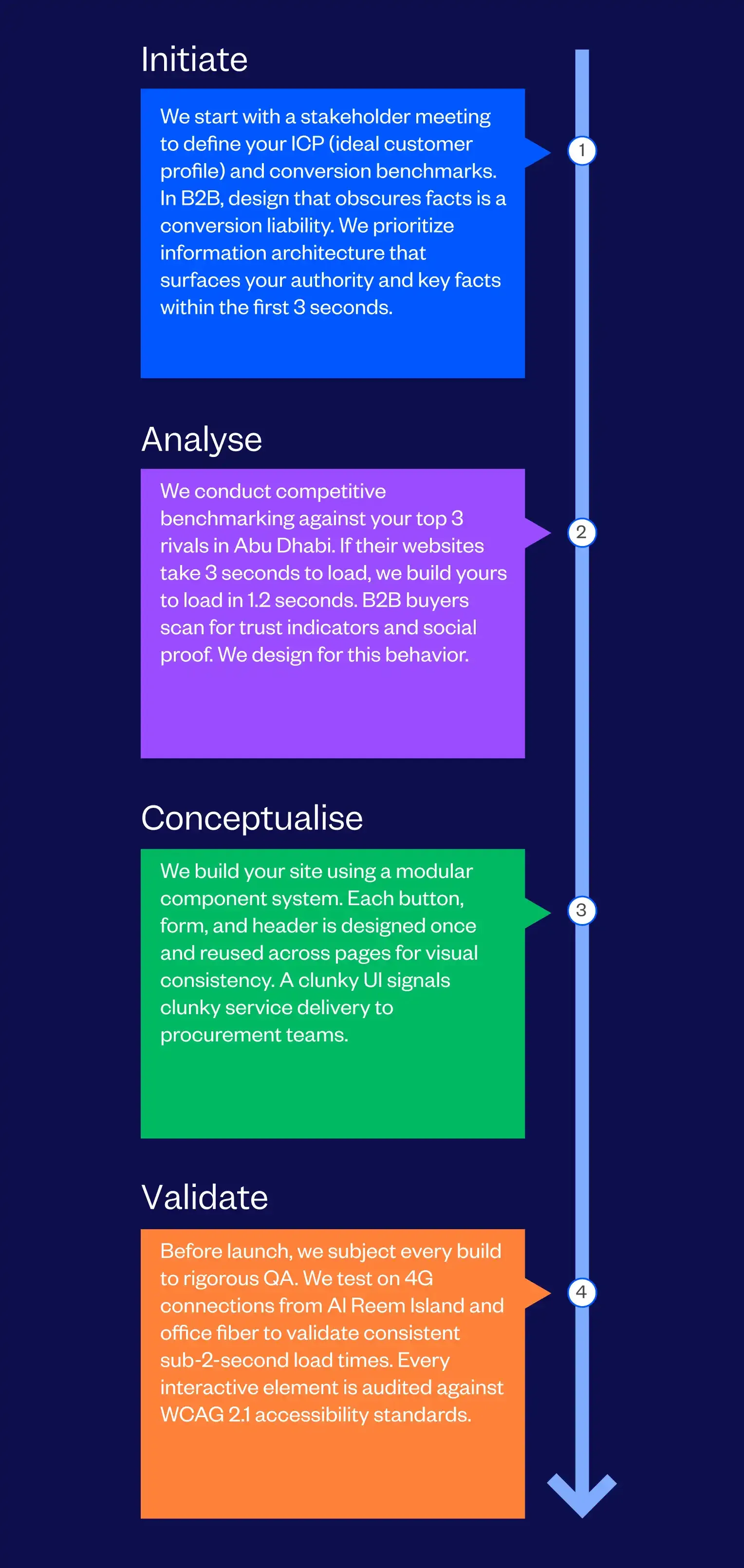 Initiate

We start with a stakeholder meeting to define your ICP (ideal customer profile) and conversion benchmarks. In B2B, design that obscures facts is a conversion liability. We prioritize information architecture that surfaces your authority and key facts within the first 3 seconds.

1

Analyse

We conduct competitive benchmarking against your top 3 rivals in Abu Dhabi. If their websites take 3 seconds to load, we build yours to load in 1.2 seconds. B2B buyers scan for trust indicators and social proof. We design for this behavior.

2

Conceptualise

We build your site using a modular component system. Each button, form, and header is designed once and reused across pages for visual consistency. A clunky UI signals clunky service delivery to procurement teams.

3

Validate

Before launch, we subject every build to rigorous QA. We test on 4G connections from Al Reem Island and office fiber to validate consistent sub-2-second load times. Every interactive element is audited against WCAG 2.1 accessibility standards.

4